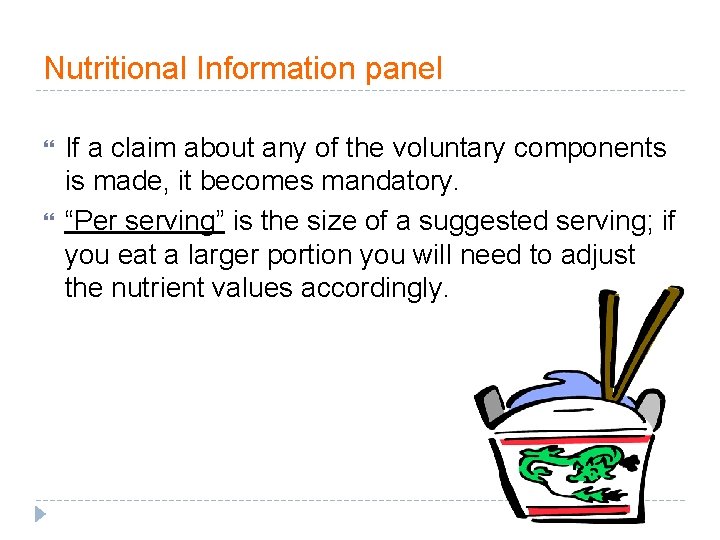 Nutritional Information panel

If a claim about any of the voluntary components is made, it becomes mandatory.

“Per serving” is the size of a suggested serving; if you eat a larger portion you will need to adjust the nutrient values accordingly.